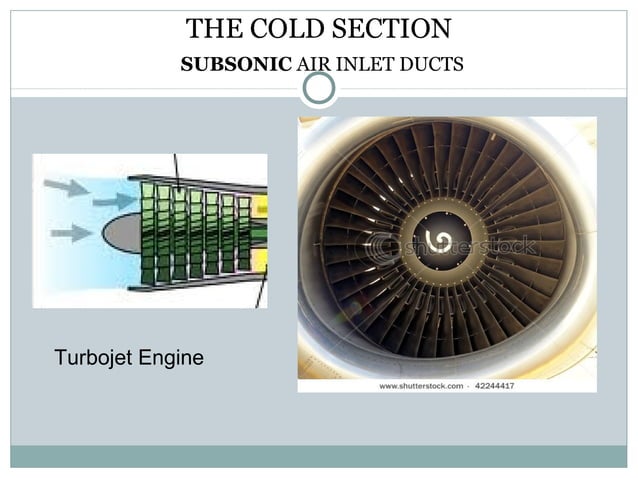 THE COLD SECTION

SUBSONIC AIR INLET DUCTS

Turbojet Engine

shutterstock

www.shutterstock.com · 42244417